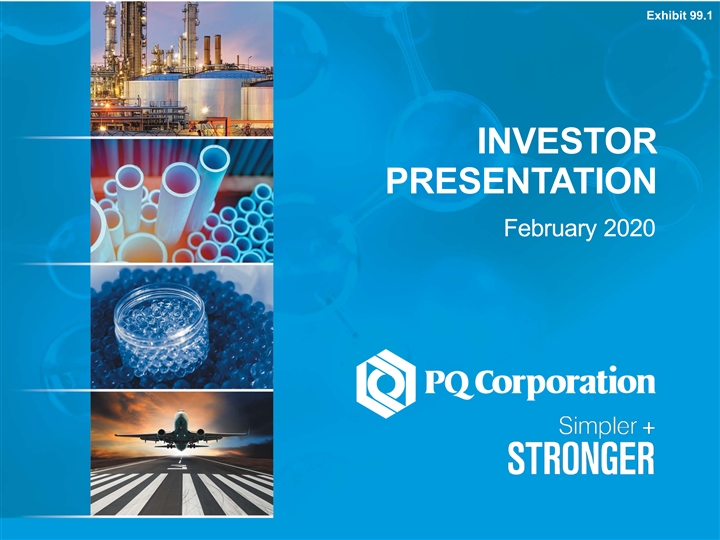 Exhibit 99.1

INVESTOR PRESENTATION

February 2020

PQ Corporation

Simpler + STRONGER